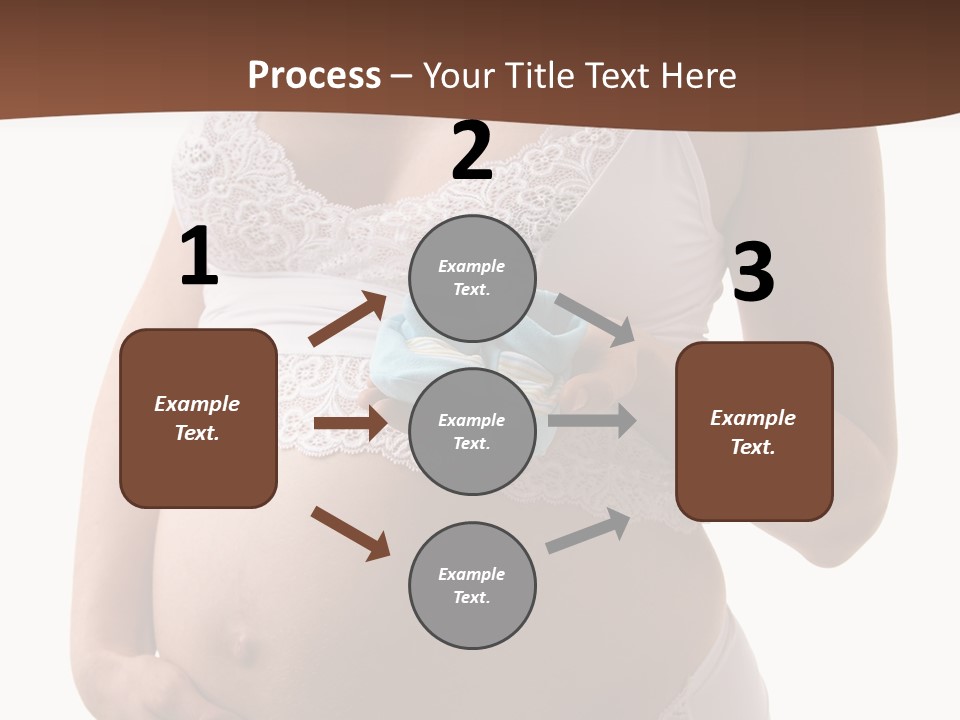 Process – Your Title Text Here

1

Example Text.

2

Example Text.

Example Text.

Example Text.

3

Example Text.